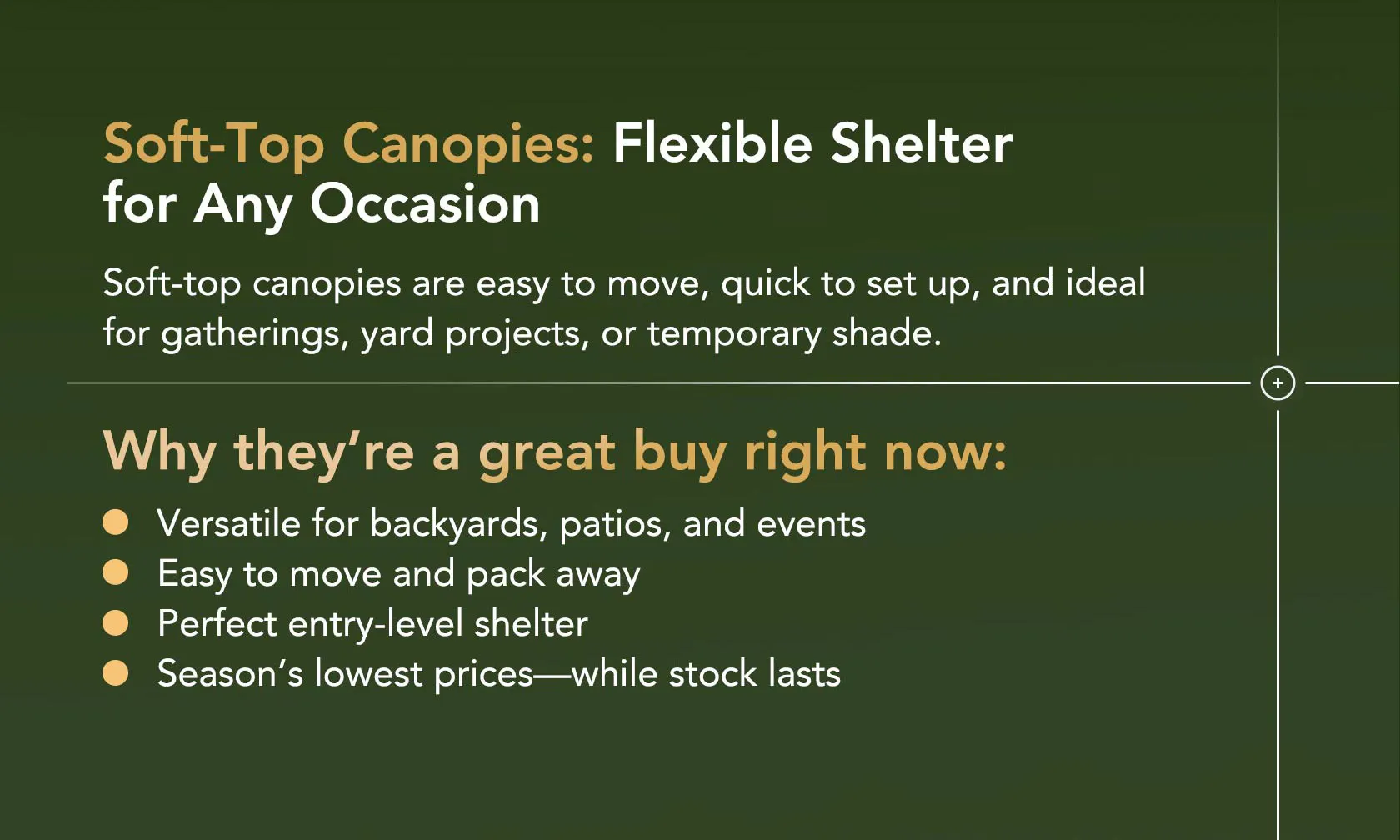 Soft-Top Canopies: Flexible Shelter for Any Occasion

Soft-top canopies are easy to move, quick to set up, and ideal for gatherings, yard projects, or temporary shade.

Why they’re a great buy right now:

- Versatile for backyards, patios, and events
- Easy to move and pack away
- Perfect entry-level shelter
- Season’s lowest prices—while stock lasts